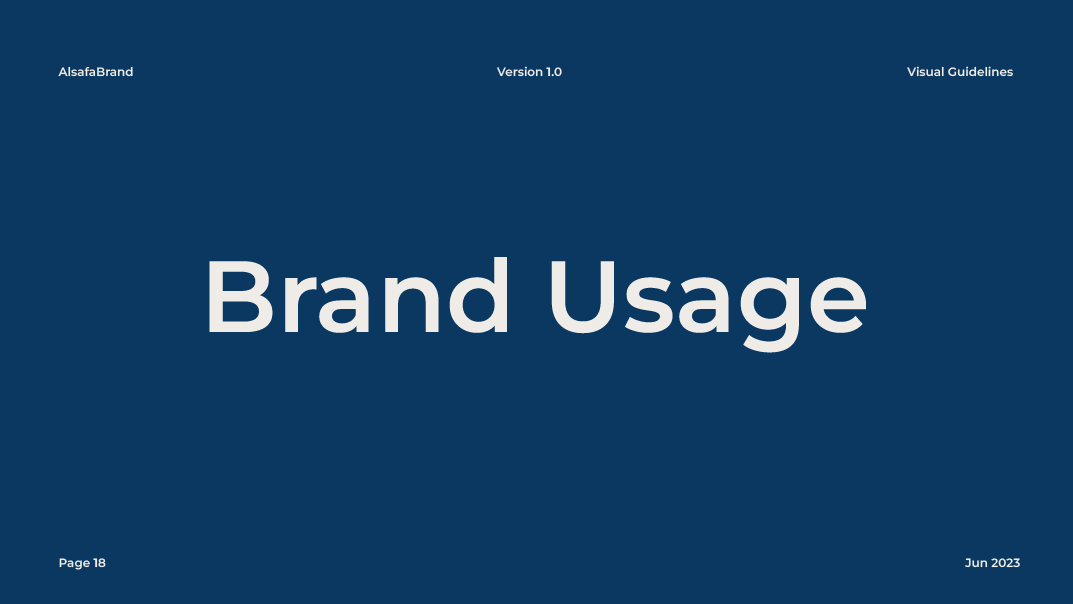 AlsafaBrand

Version 1.0

Visual Guidelines

Brand Usage

Page 18

Jun 2023